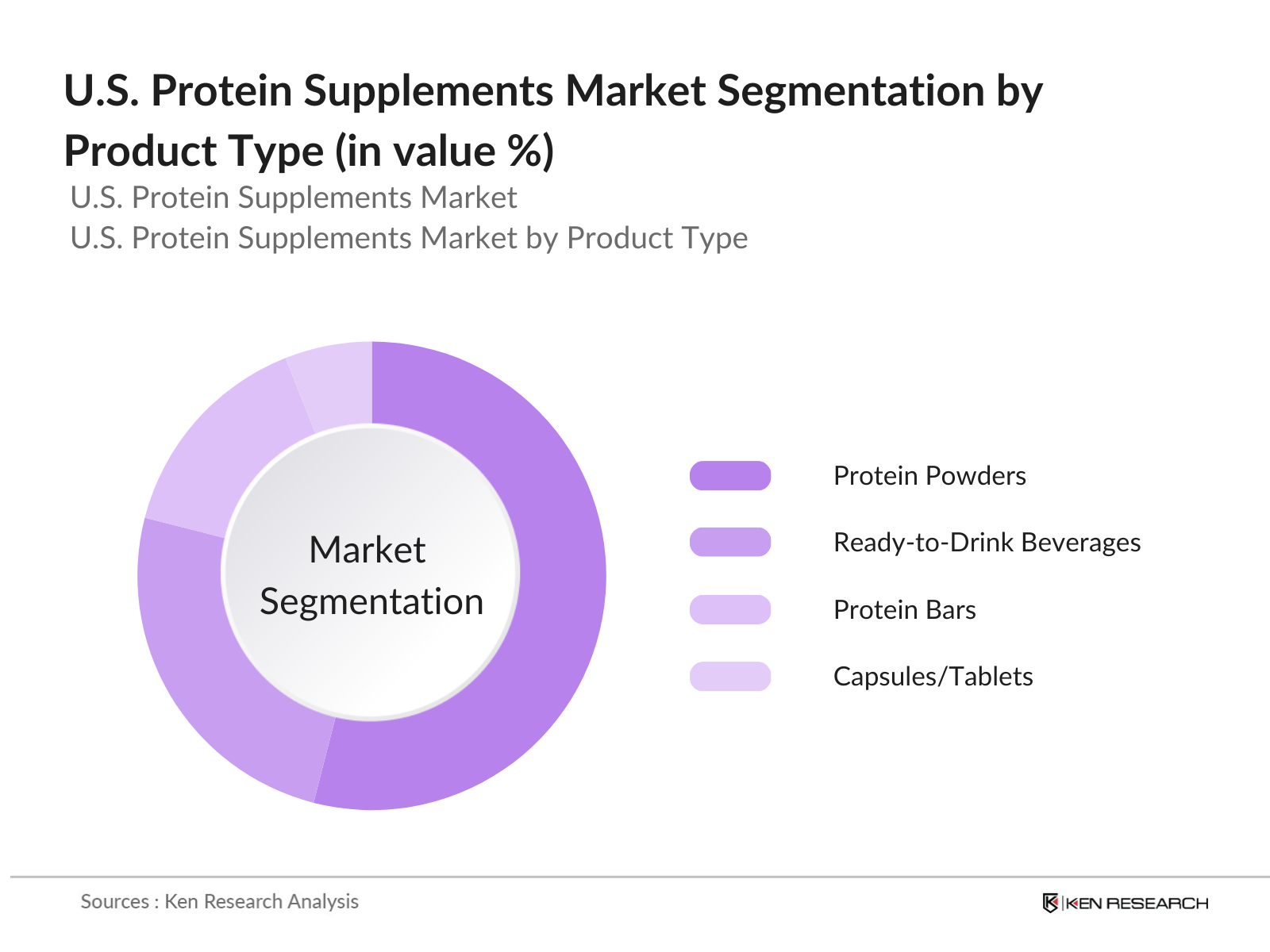 U.S. Protein Supplements Market Segmentation by Product Type (in value %)

U.S. Protein Supplements Market
U.S. Protein Supplements Market by Product Type

Market Segmentation

Protein Powders
Ready-to-Drink Beverages
Protein Bars
Capsules/Tablets

Sources : Ken Research Analysis

KEN RESEARCH